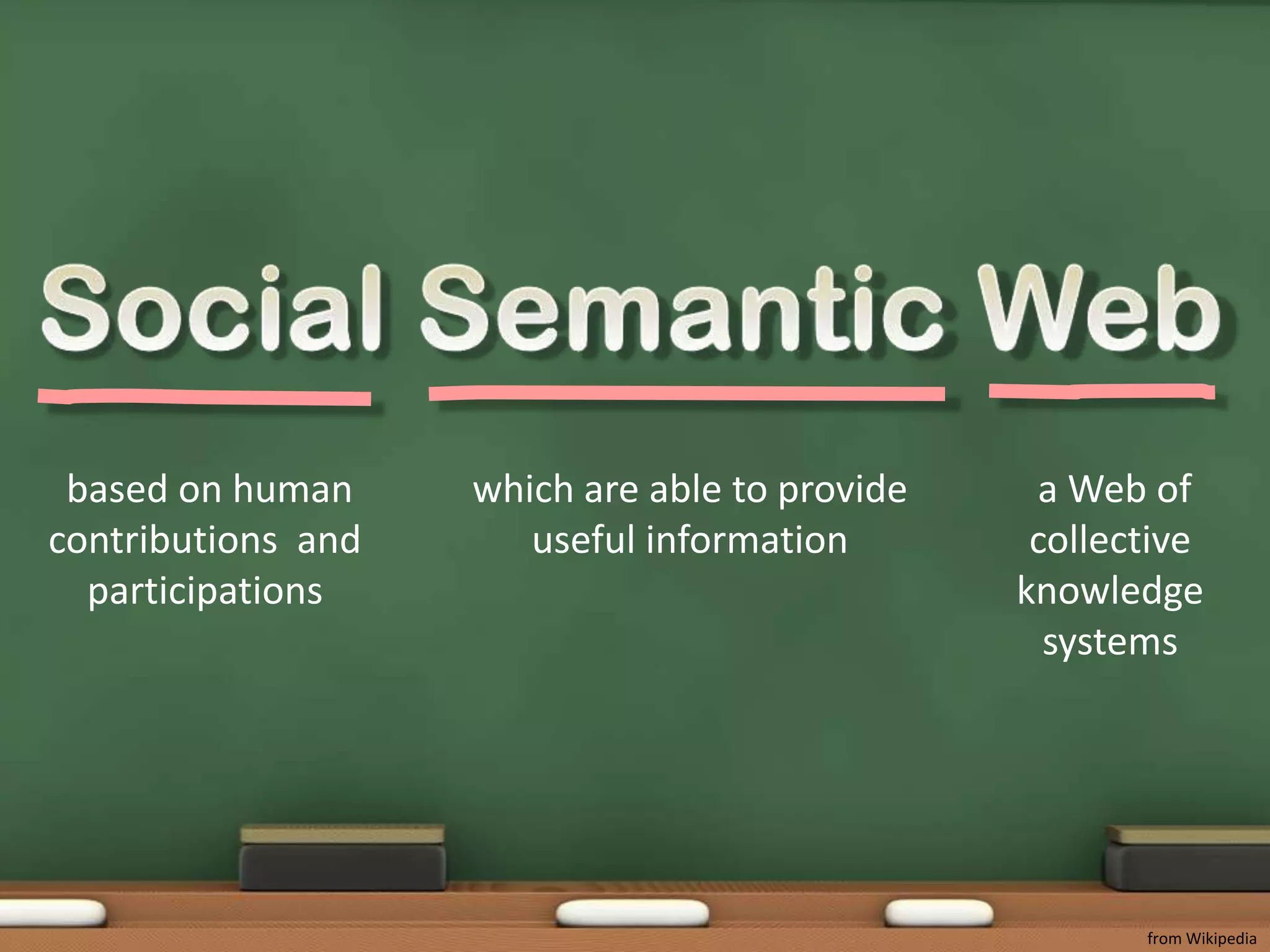 Social Semantic Web

based on human contributions and participations

which are able to provide useful information

a Web of collective knowledge systems

from Wikipedia